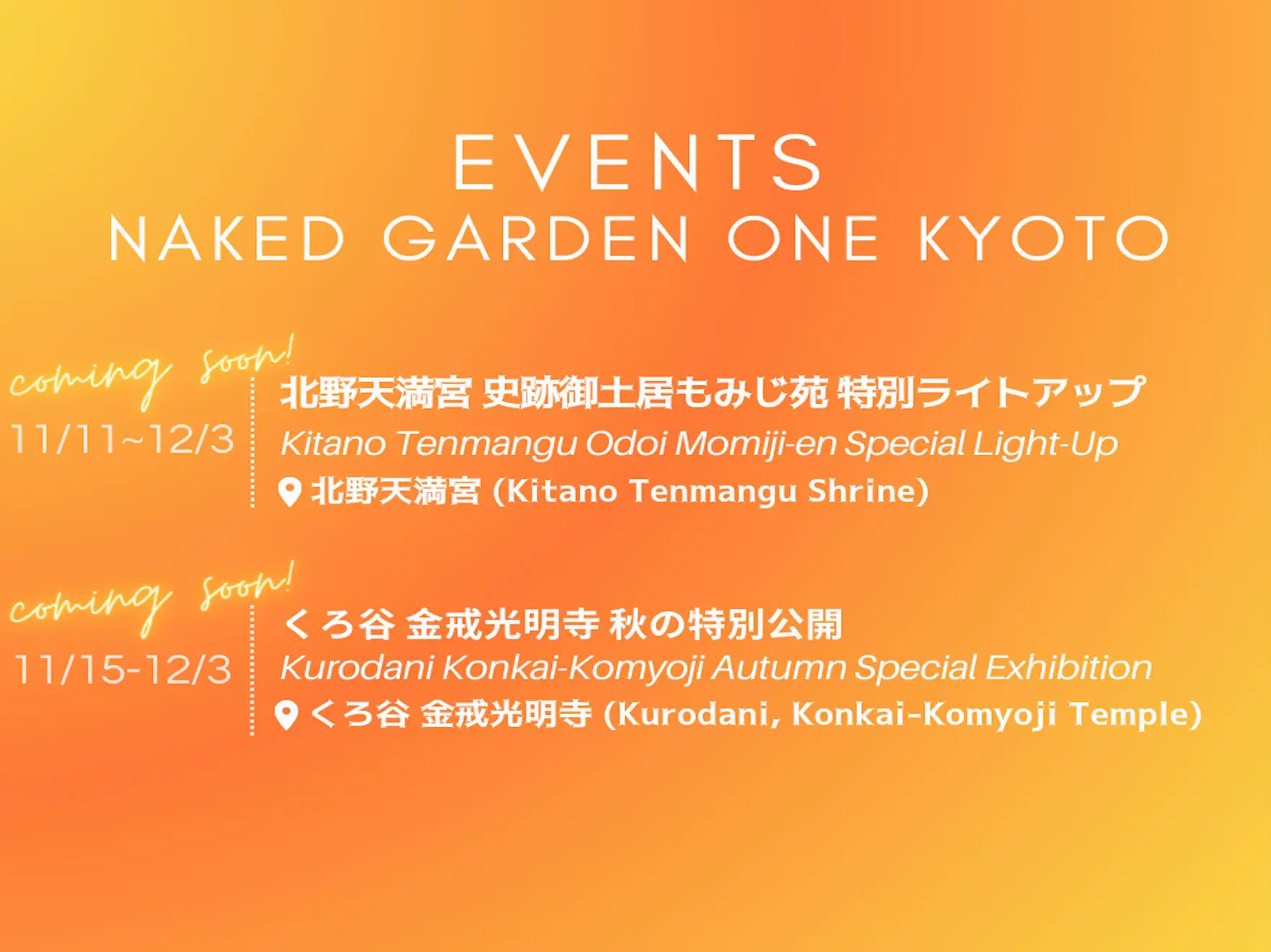 EVENTS
NAKED GARDEN ONE KYOTO

coming soon!
11/11~12/3
北野天満宮 史跡御土居もみじ苑 特別ライトアップ
Kitano Tenmangu Odoi Momiji-en Special Light-Up
北野天満宮 (Kitano Tenmangu Shrine)

coming soon!
11/15-12/3
くろ谷 金戒光明寺 秋の特別公開
Kurodani Konkai-Komyoji Autumn Special Exhibition
くろ谷 金戒光明寺 (Kurodani, Konkai-Komyoji Temple)